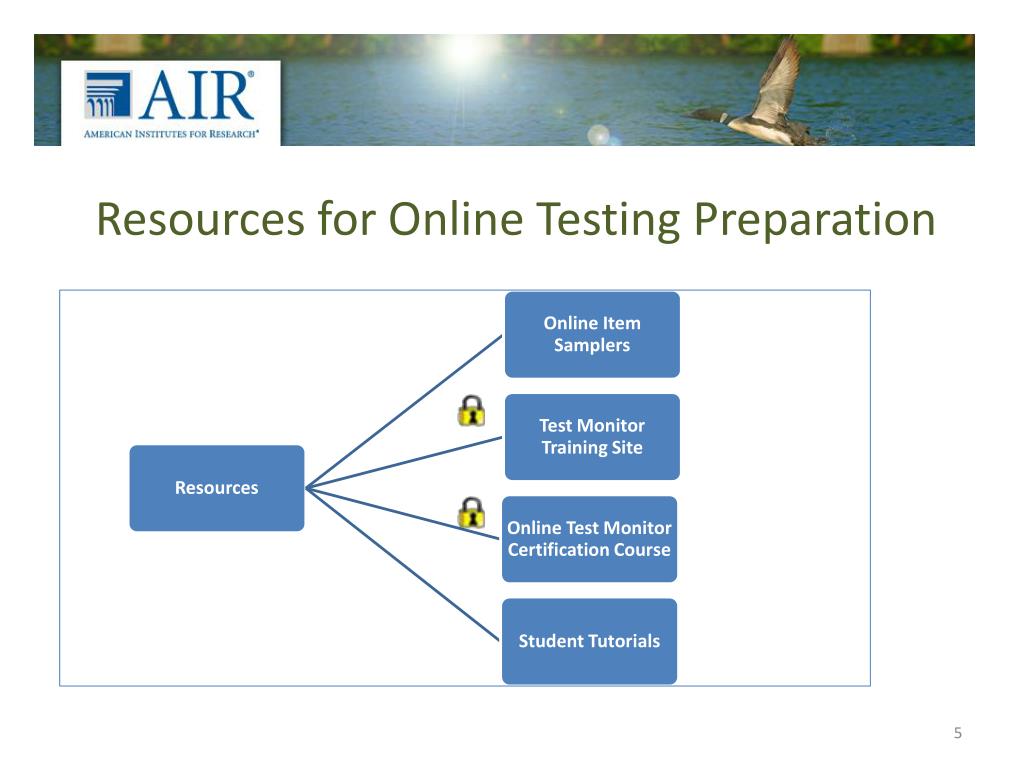 AIR®
AMERICAN INSTITUTES FOR RESEARCH®

Resources for Online Testing Preparation

Resources

Online Item Samplers

Test Monitor Training Site

Online Test Monitor Certification Course

Student Tutorials

5